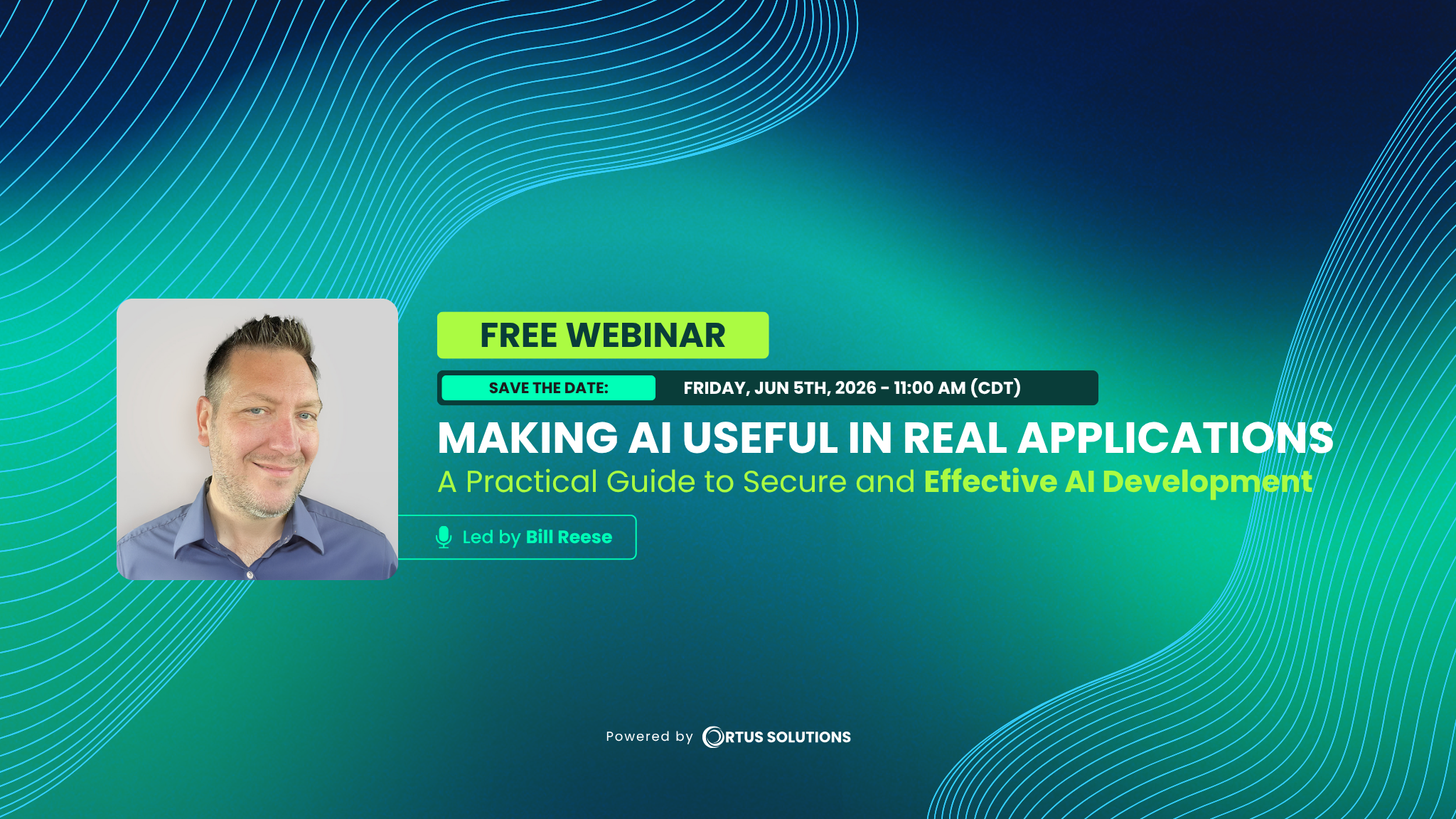 FREE WEBINAR

SAVE THE DATE: FRIDAY, JUN 5TH, 2026 - 11:00 AM (CDT)

MAKING AI USEFUL IN REAL APPLICATIONS

A Practical Guide to Secure and Effective AI Development

Led by Bill Reese

Powered by ORTUS SOLUTIONS